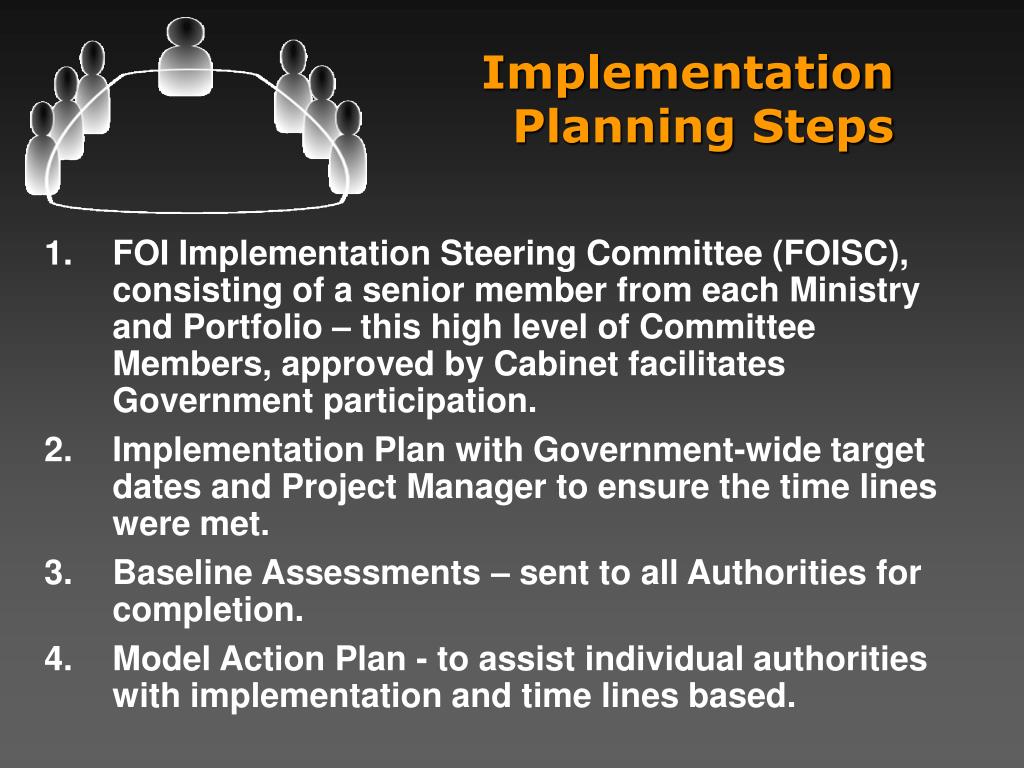 Implementation Planning Steps

1. FOI Implementation Steering Committee (FOISC), consisting of a senior member from each Ministry and Portfolio – this high level of Committee Members, approved by Cabinet facilitates Government participation.
2. Implementation Plan with Government-wide target dates and Project Manager to ensure the time lines were met.
3. Baseline Assessments – sent to all Authorities for completion.
4. Model Action Plan - to assist individual authorities with implementation and time lines based.